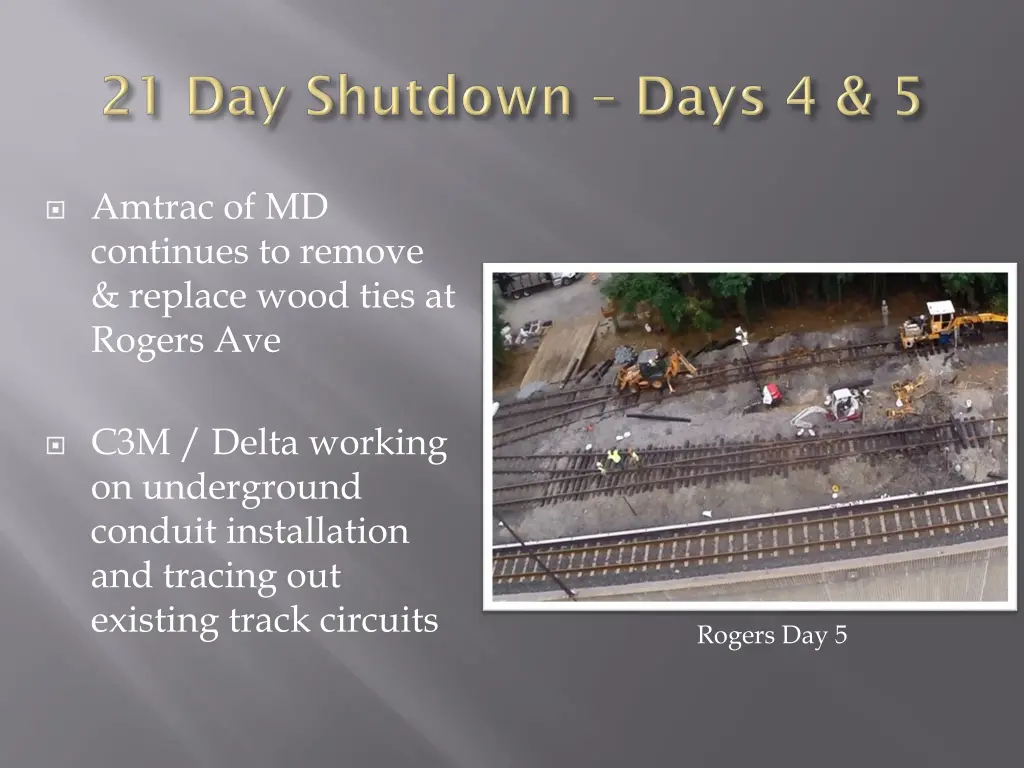 21 Day Shutdown – Days 4 & 5

Amtrac of MD continues to remove & replace wood ties at Rogers Ave

C3M / Delta working on underground conduit installation and tracing out existing track circuits

Rogers Day 5